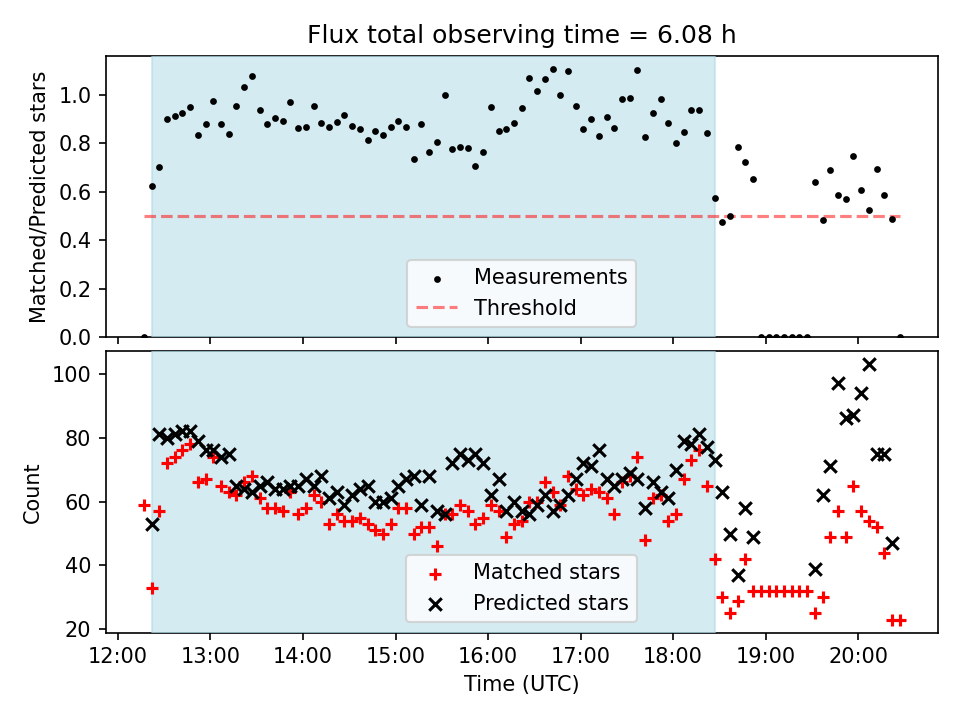 Flux total observing time = 6.08 h

Matched/Predicted stars

1.0
0.8
0.6
0.4
0.2
0.0

Measurements
Threshold

Count

100
80
60
40
20

Matched stars
Predicted stars

12:00
13:00
14:00
15:00
16:00
17:00
18:00
19:00
20:00

Time (UTC)